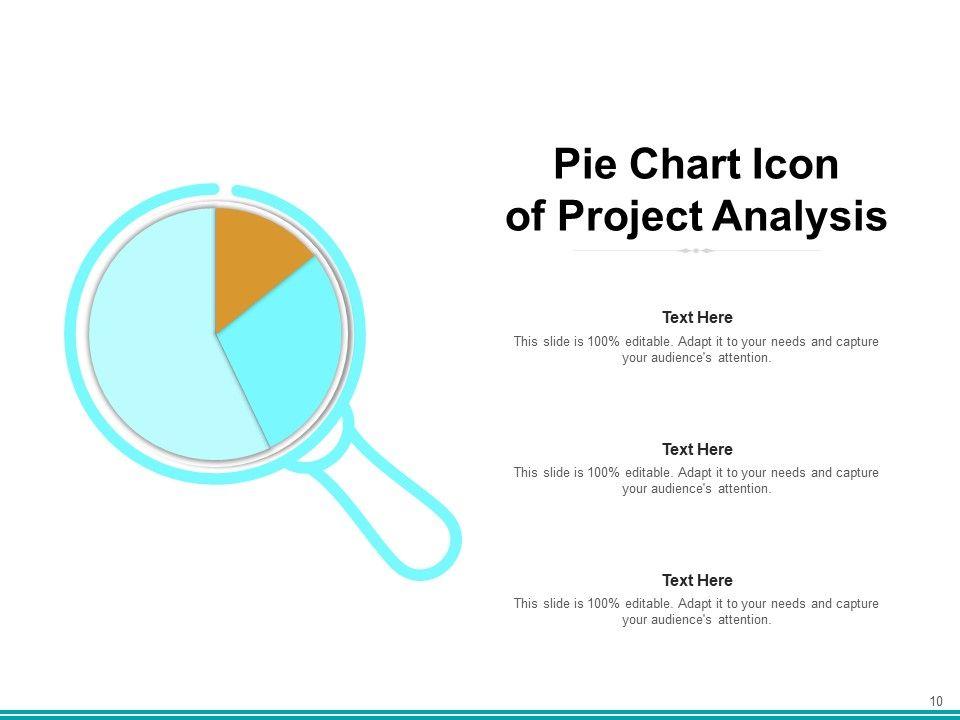 Pie Chart Icon
of Project Analysis

Text Here
This slide is 100% editable. Adapt it to your needs and capture your audience's attention.

Text Here
This slide is 100% editable. Adapt it to your needs and capture your audience's attention.

Text Here
This slide is 100% editable. Adapt it to your needs and capture your audience's attention.

10